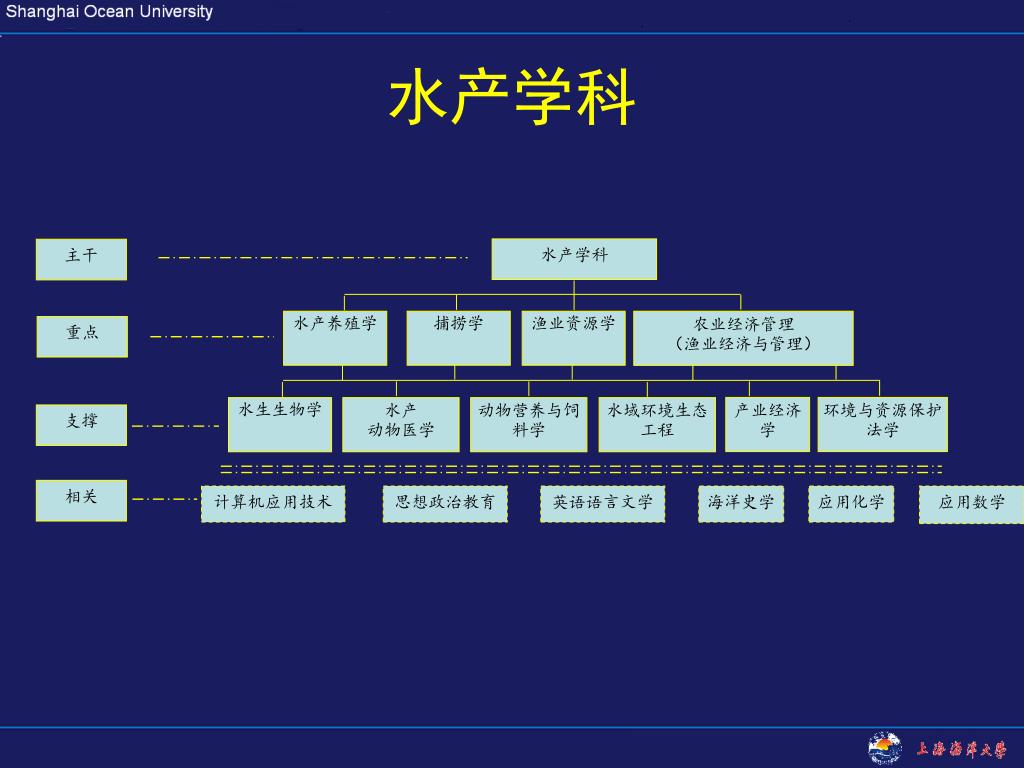 Shanghai Ocean University

水产学科

主干

水产学科

重点

水产养殖学

捕捞学

渔业资源学

农业经济管理（渔业经济与管理）

支撑

水生生物学

水产动物医学

动物营养与饲料学

水域环境生态工程

产业经济学

环境与资源保护法学

相关

计算机应用技术

思想政治教育

英语语言文学

海洋史学

应用化学

应用数学

上海海洋大学